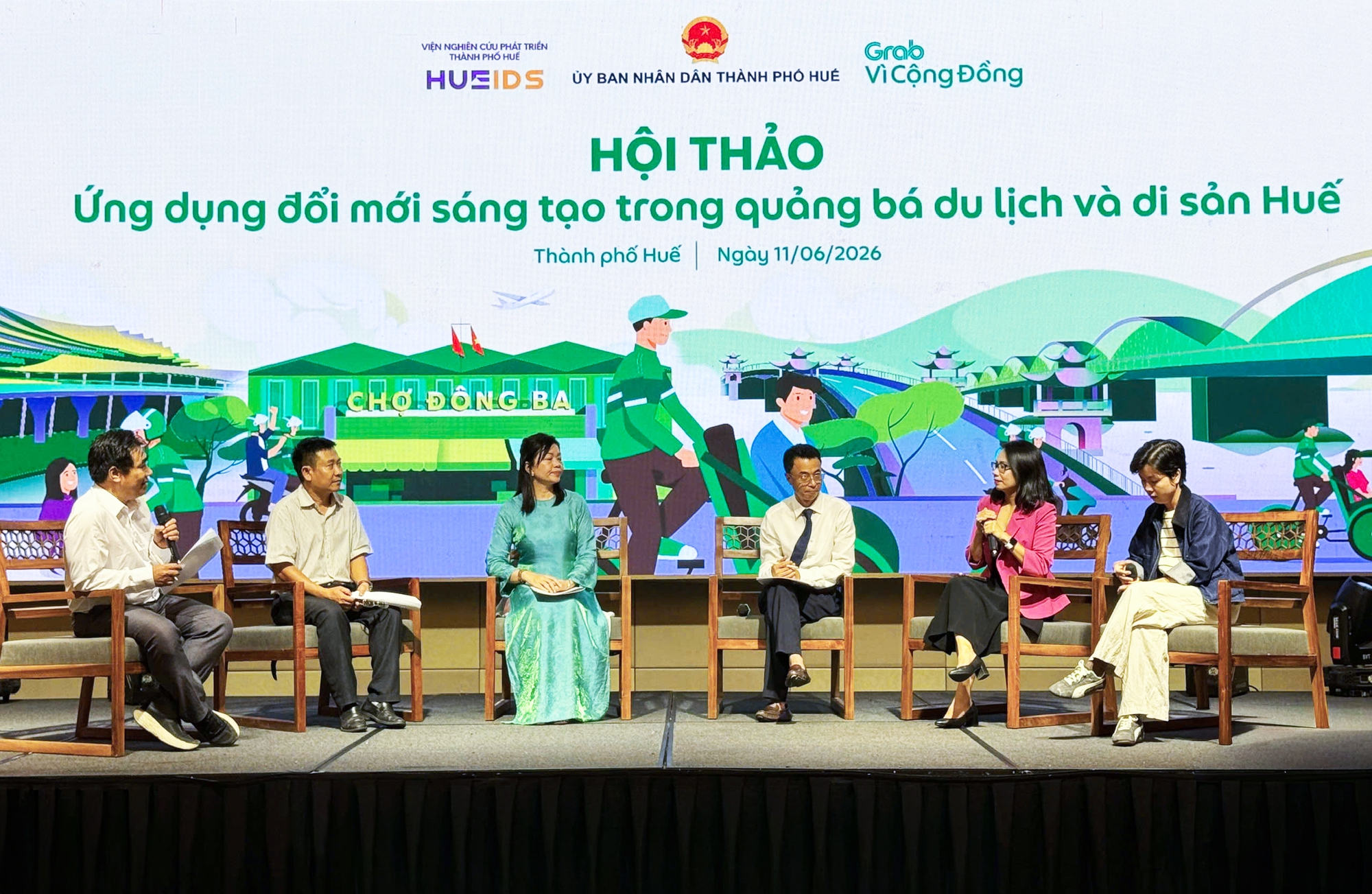 VIỆN NGHIÊN CỨU PHÁT TRIỂN THÀNH PHỐ HUẾ
HUEIDS

ỦY BAN NHÂN DÂN THÀNH PHỐ HUẾ

Grab
Vì Cộng Đồng

HỘI THẢO
Ứng dụng đổi mới sáng tạo trong quảng bá du lịch và di sản Huế

Thành phố Huế | Ngày 11/06/2026

CHỢ ĐÔNG BA